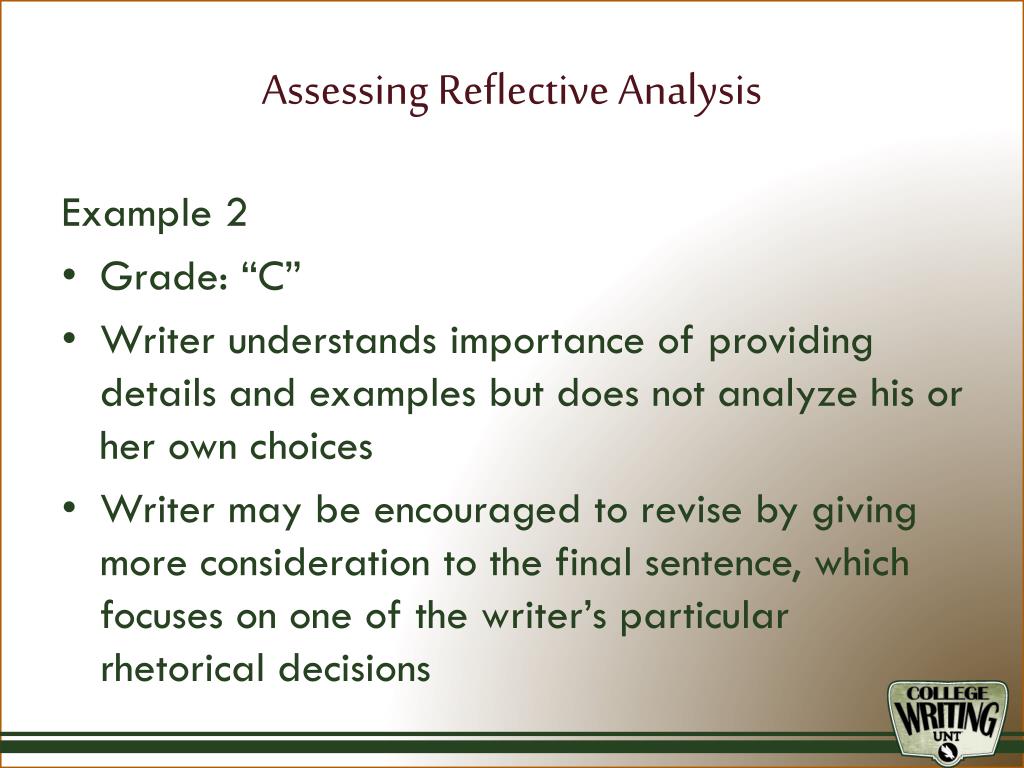 Assessing Reflective Analysis

Example 2

• Grade: “C”

• Writer understands importance of providing details and examples but does not analyze his or her own choices

• Writer may be encouraged to revise by giving more consideration to the final sentence, which focuses on one of the writer’s particular rhetorical decisions

COLLEGE
WRITING
UNT